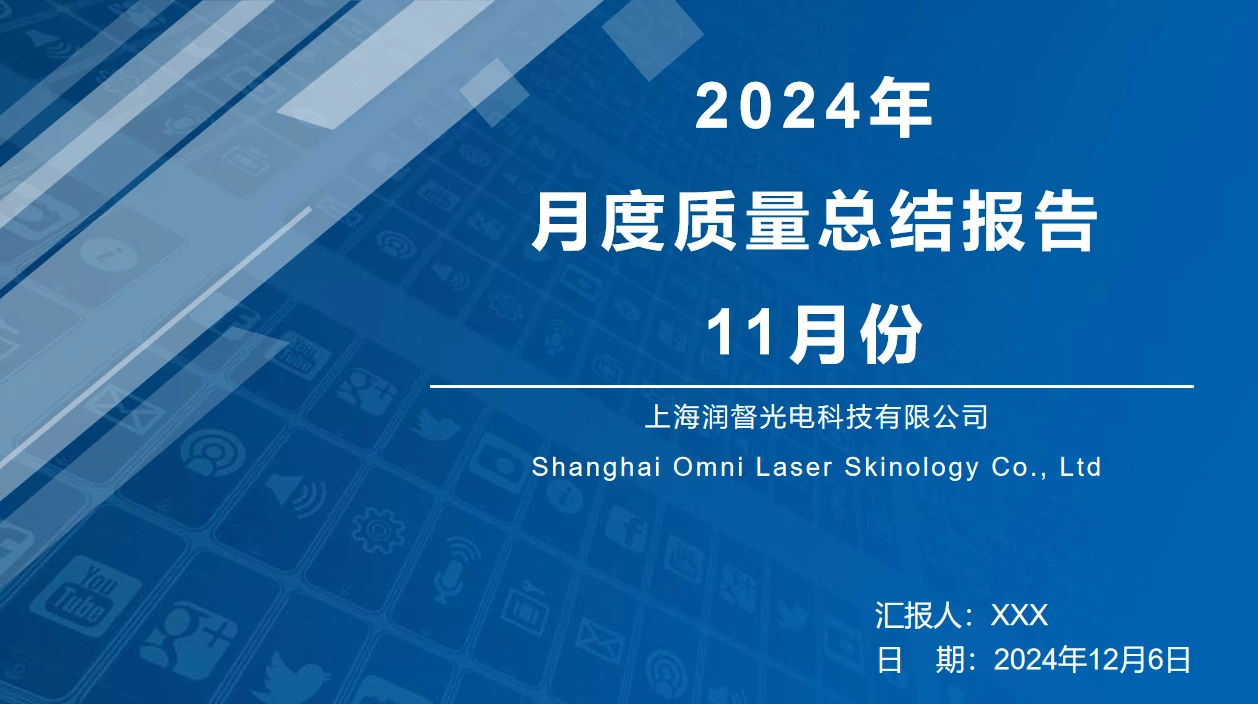 2024年
月度质量总结报告
11月份

上海润督光电科技有限公司
Shanghai Omni Laser Skinology Co., Ltd

汇报人：XXX
日　期：2024年12月6日